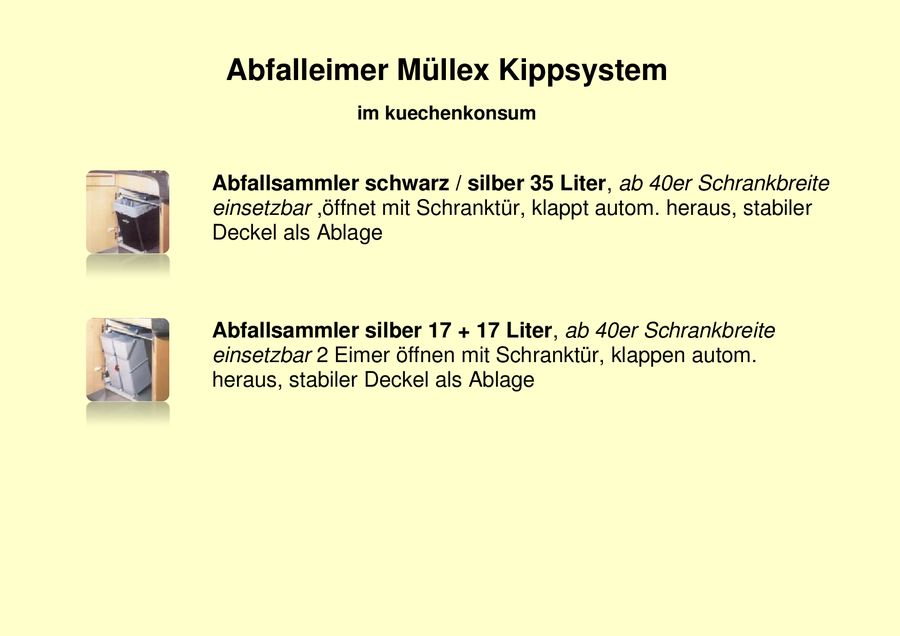 Abfalleimer Müllex Kippsystem

im kuechenkonsum

Abfallsammler schwarz / silber 35 Liter, ab 40er Schrankbreite einsetzbar ,öffnet mit Schranktür, klappt autom. heraus, stabiler Deckel als Ablage

Abfallsammler silber 17 + 17 Liter, ab 40er Schrankbreite einsetzbar 2 Eimer öffnen mit Schranktür, klappen autom. heraus, stabiler Deckel als Ablage